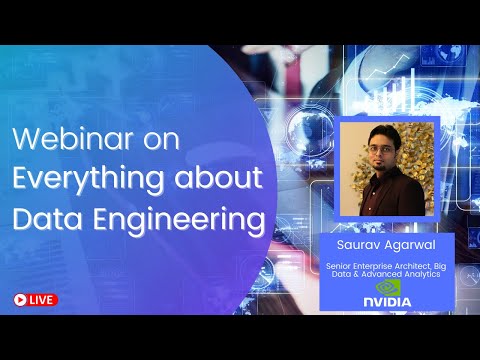 Webinar on Everything about Data Engineering

LIVE

Saurav Agarwal

Senior Enterprise Architect, Big Data & Advanced Analytics

NVIDIA